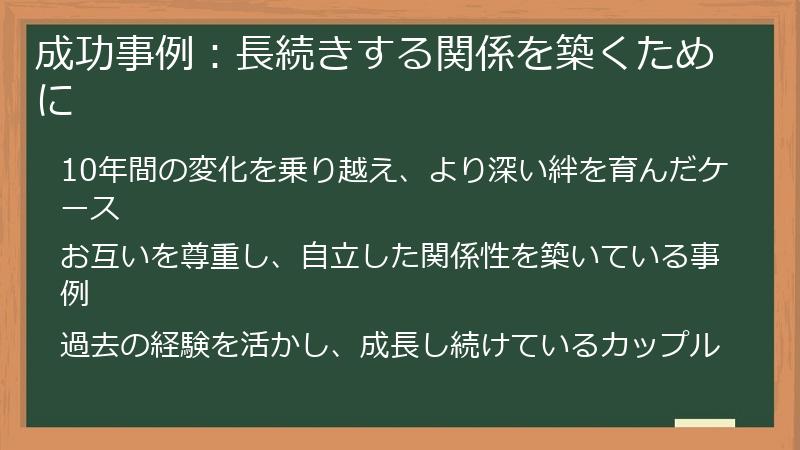 成功事例：長続きする関係を築くために

10年間の変化を乗り越え、より深い絆を育んだケース

お互いを尊重し、自立した関係性を築いている事例

過去の経験を活かし、成長し続けているカップル